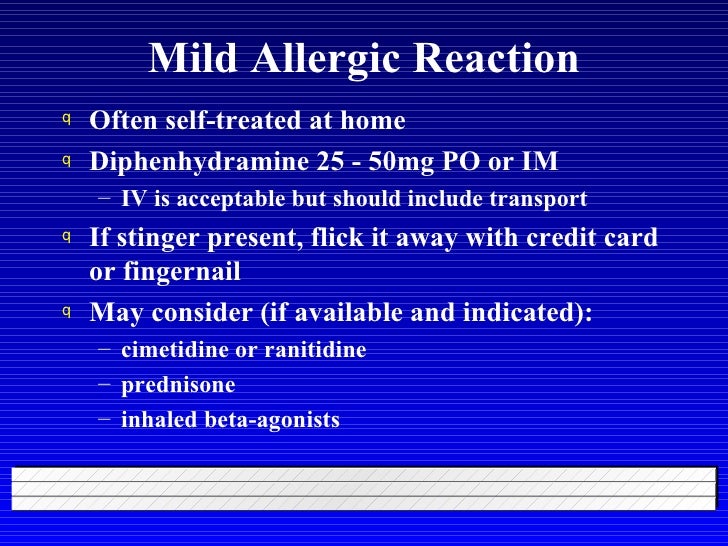 Mild Allergic Reaction

q Often self-treated at home

q Diphenhydramine 25 - 50mg PO or IM

– IV is acceptable but should include transport

q If stinger present, flick it away with credit card or fingernail

q May consider (if available and indicated):

– cimetidine or ranitidine

– prednisone

– inhaled beta-agonists